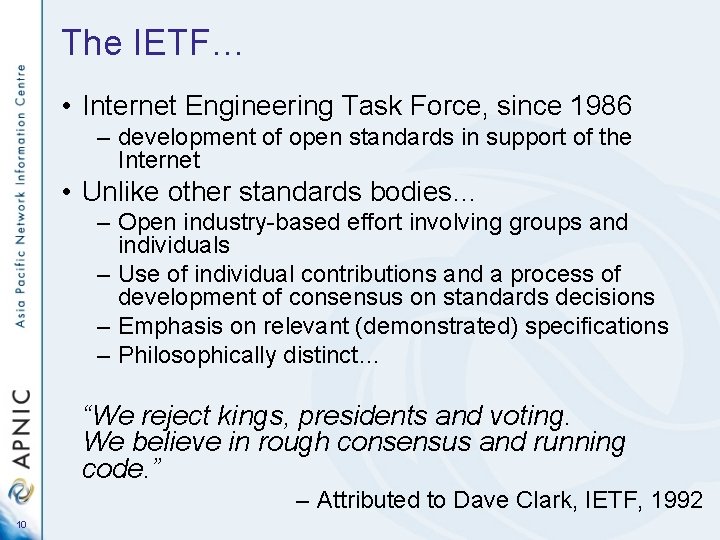 Asia Pacific Network Information Centre

APNIC

10

The IETF…

• Internet Engineering Task Force, since 1986
– development of open standards in support of the Internet

• Unlike other standards bodies…
– Open industry-based effort involving groups and individuals
– Use of individual contributions and a process of development of consensus on standards decisions
– Emphasis on relevant (demonstrated) specifications
– Philosophically distinct…

“We reject kings, presidents and voting. We believe in rough consensus and running code.”

– Attributed to Dave Clark, IETF, 1992